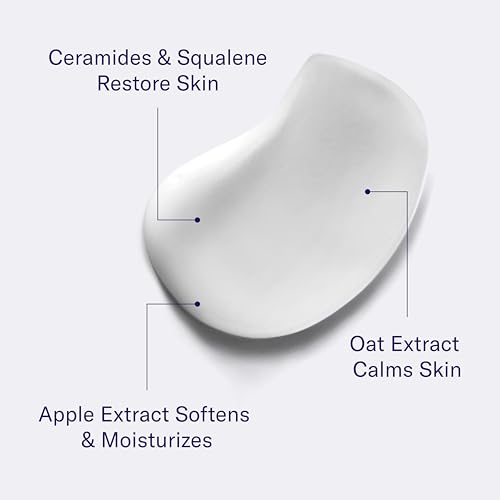 Ceramides & Squalene Restore Skin

Oat Extract Calms Skin

Apple Extract Softens & Moisturizes